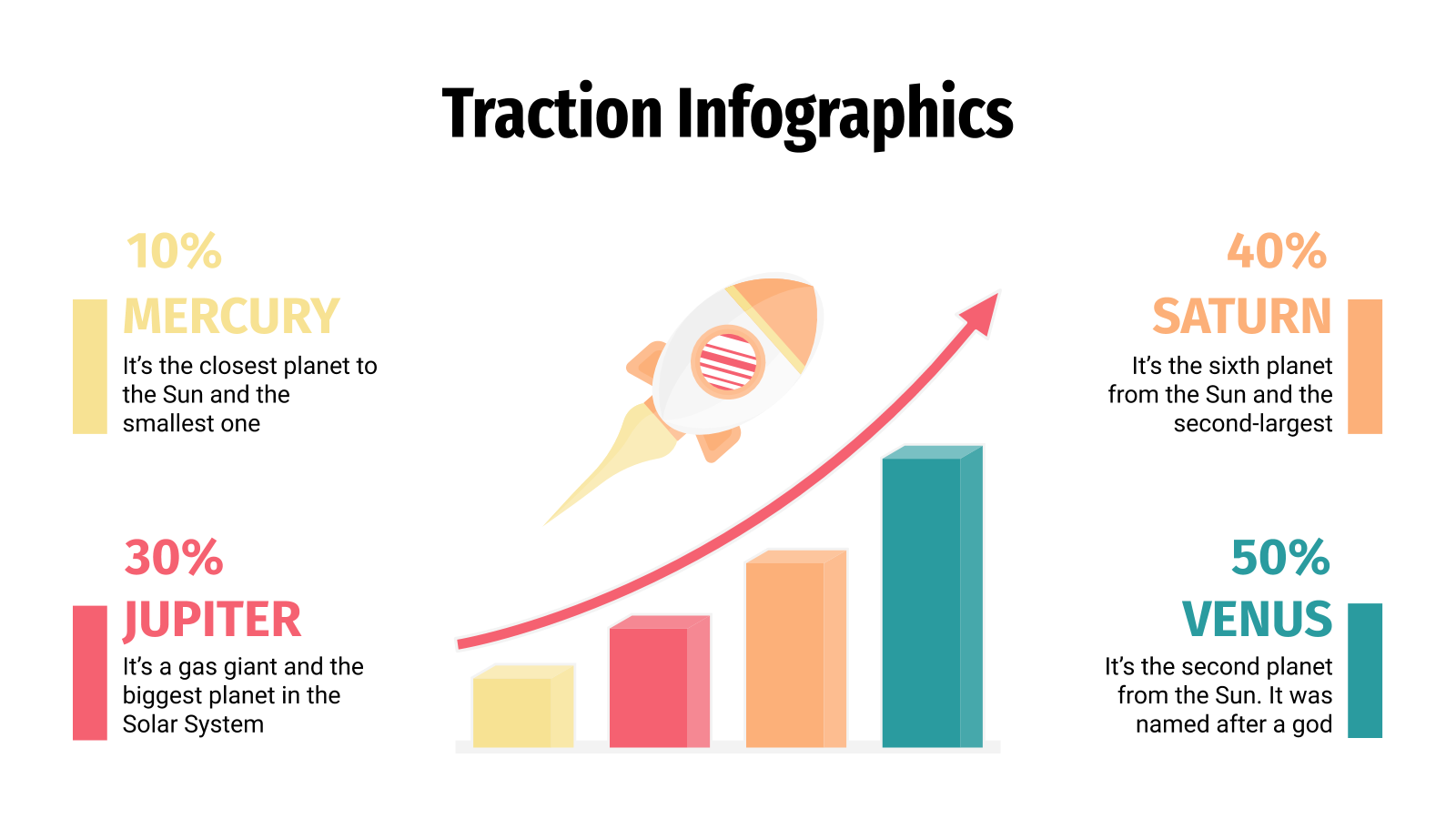 Traction Infographics

10%
MERCURY
It's the closest planet to the Sun and the smallest one

30%
JUPITER
It's a gas giant and the biggest planet in the Solar System

40%
SATURN
It's the sixth planet from the Sun and the second-largest

50%
VENUS
It's the second planet from the Sun. It was named after a god